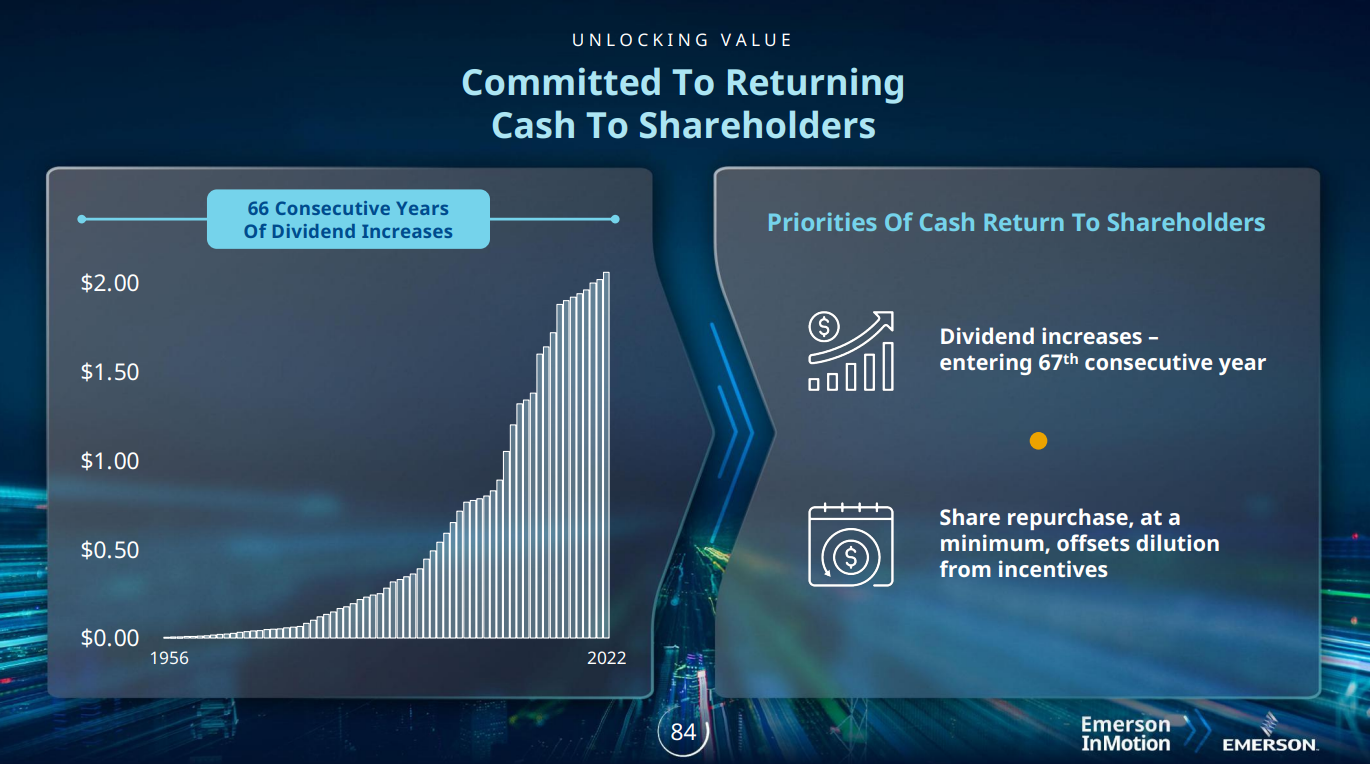 UNLOCKING VALUE

Committed To Returning Cash To Shareholders

66 Consecutive Years Of Dividend Increases

$2.00
$1.50
$1.00
$0.50
$0.00
1956
2022

Priorities Of Cash Return To Shareholders

Dividend increases – entering 67$^{th}$ consecutive year

Share repurchase, at a minimum, offsets dilution from incentives

84

Emerson InMotion

EMERSON.